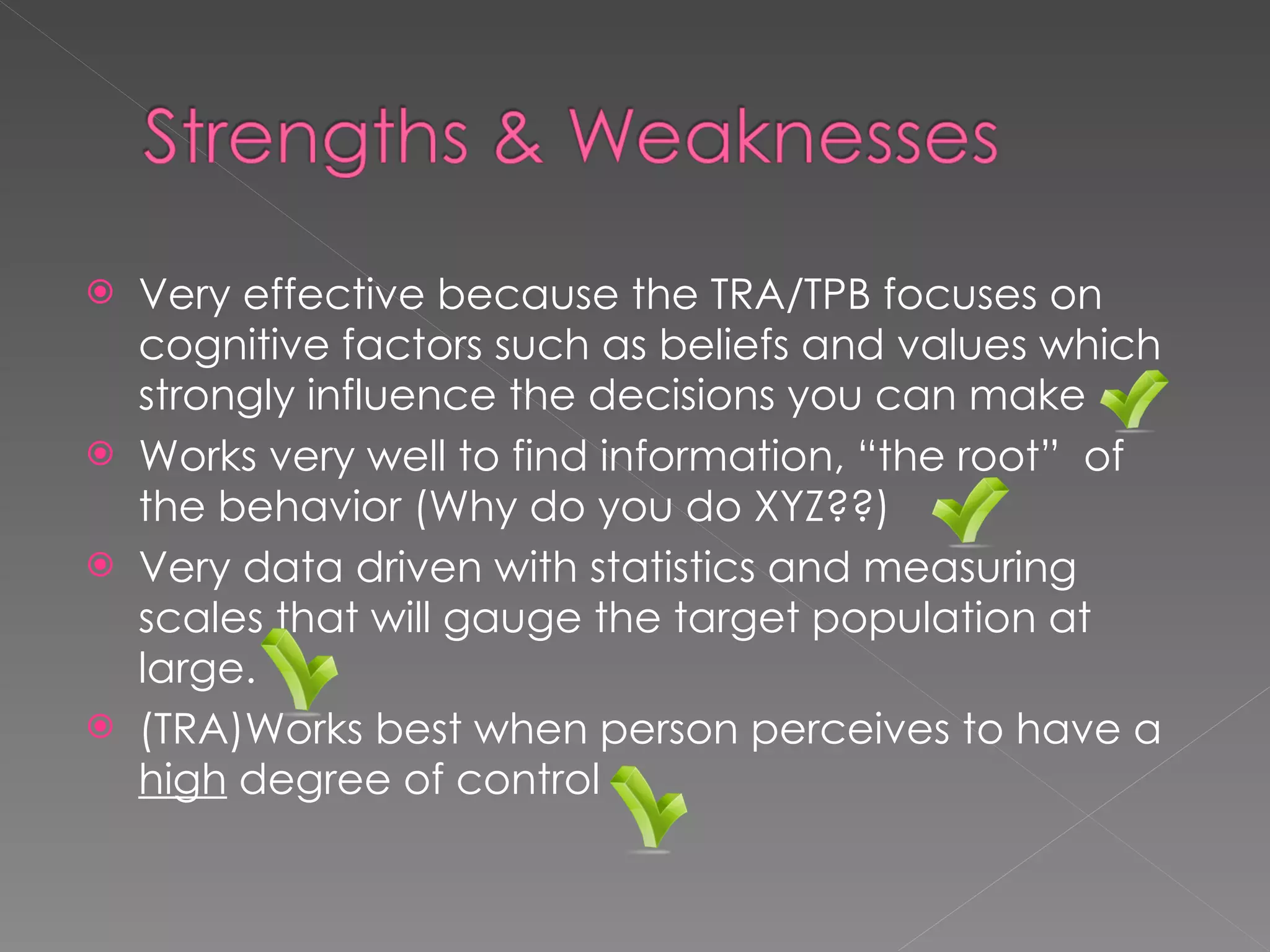 Strengths & Weaknesses

Very effective because the TRA/TPB focuses on cognitive factors such as beliefs and values which strongly influence the decisions you can make

Works very well to find information, “the root”  of the behavior (Why do you do XYZ??)

Very data driven with statistics and measuring scales that will gauge the target population at large.

(TRA)Works best when person perceives to have a high degree of control